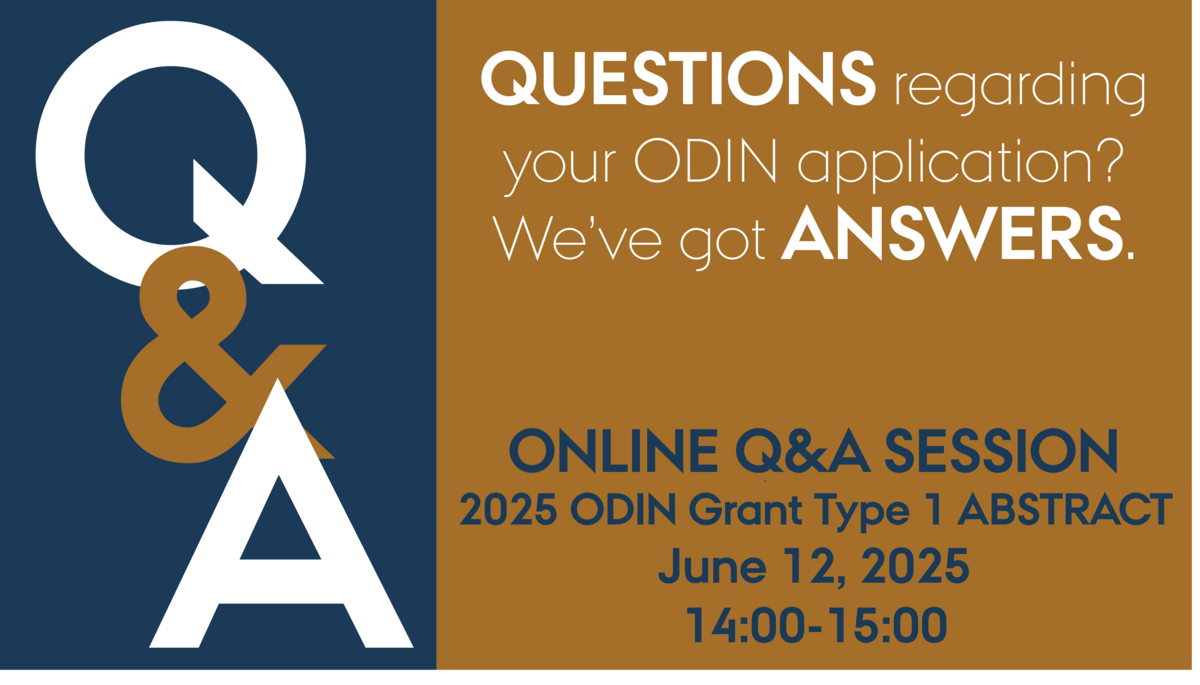 Q&A

QUESTIONS regarding your ODIN application? We've got ANSWERS.

ONLINE Q&A SESSION
2025 ODIN Grant Type 1 ABSTRACT
June 12, 2025
14:00-15:00